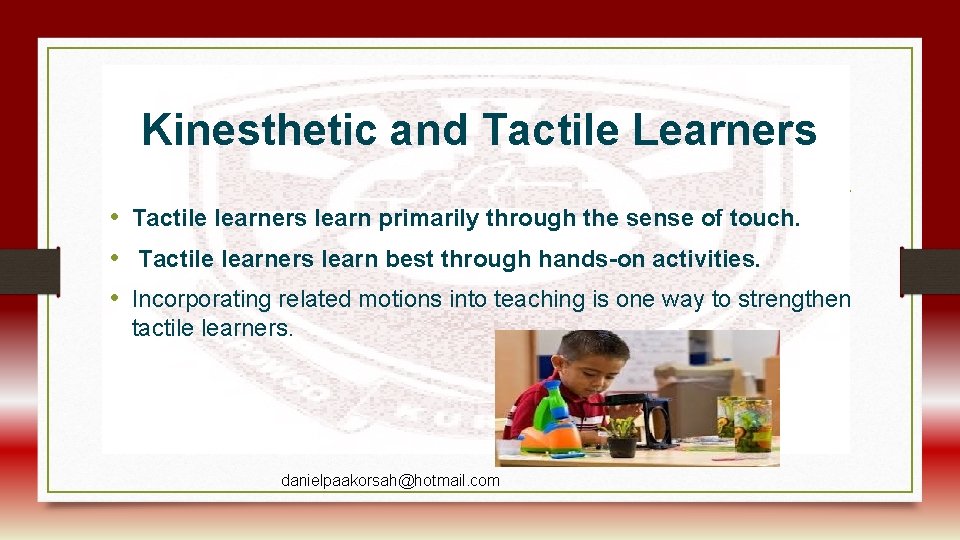 Kinesthetic and Tactile Learners

• Tactile learners learn primarily through the sense of touch.

• Tactile learners learn best through hands-on activities.

• Incorporating related motions into teaching is one way to strengthen tactile learners.

danielpaakorsah@hotmail.com